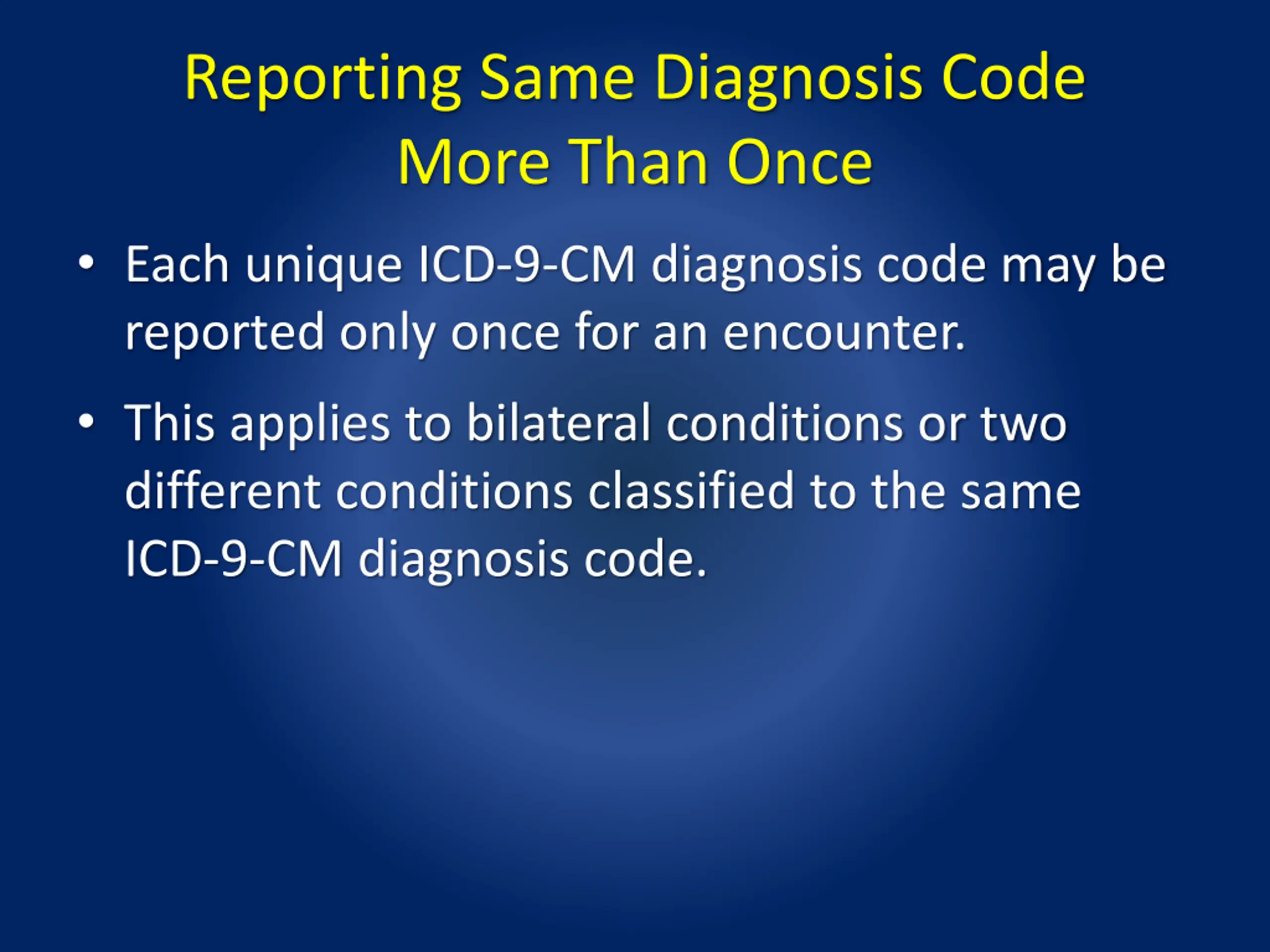 Reporting Same Diagnosis Code More Than Once

• Each unique ICD-9-CM diagnosis code may be reported only once for an encounter.

• This applies to bilateral conditions or two different conditions classified to the same ICD-9-CM diagnosis code.